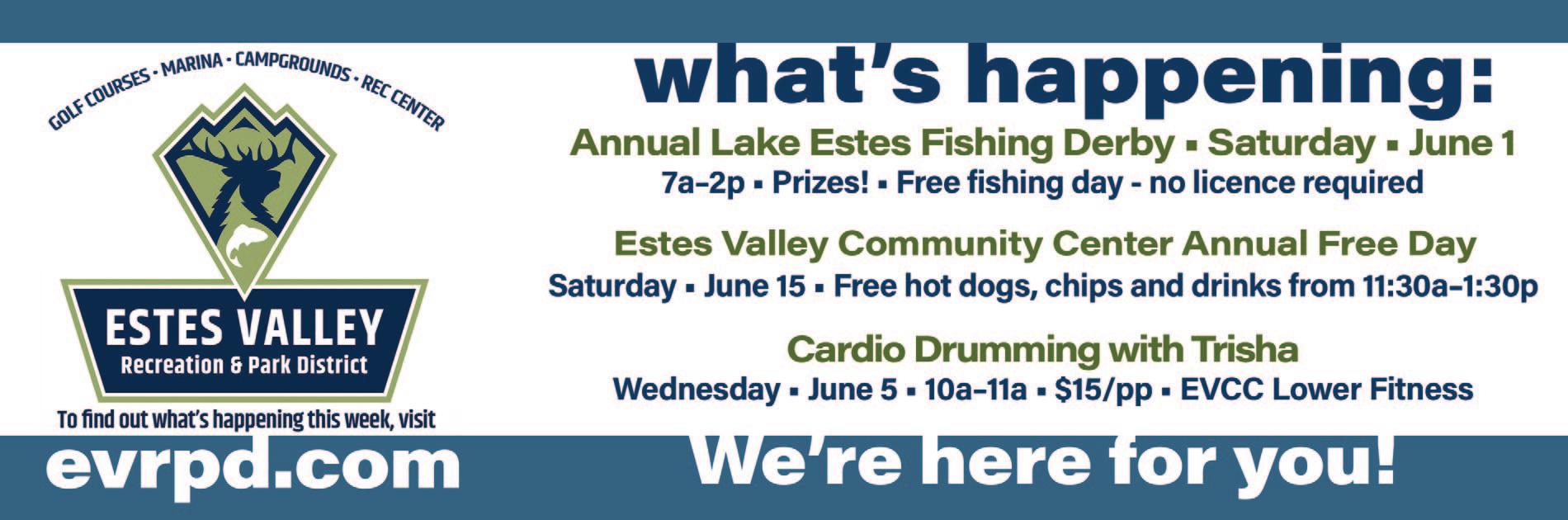 GOLF COURSES · MARINA · CAMPGROUNDS · REC CENTER

ESTES VALLEY
Recreation & Park District

To find out what's happening this week, visit

evrpd.com

what's happening:

Annual Lake Estes Fishing Derby ▪ Saturday ▪ June 1
7a–2p ▪ Prizes! ▪ Free fishing day - no licence required

Estes Valley Community Center Annual Free Day
Saturday ▪ June 15 ▪ Free hot dogs, chips and drinks from 11:30a–1:30p

Cardio Drumming with Trisha
Wednesday ▪ June 5 ▪ 10a–11a ▪ $15/pp ▪ EVCC Lower Fitness

We're here for you!